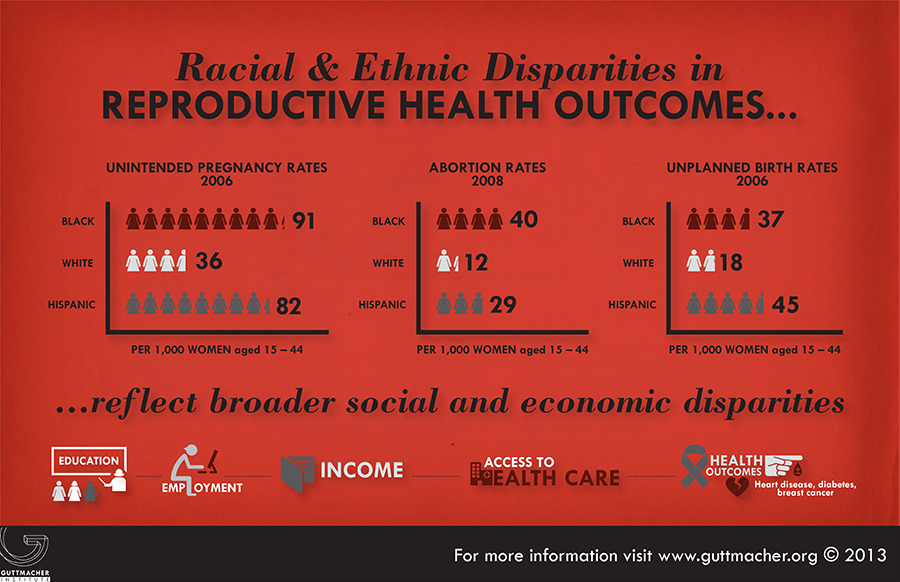 Racial & Ethnic Disparities in
REPRODUCTIVE HEALTH OUTCOMES...

UNINTENDED PREGNANCY RATES 2006

BLACK 91
WHITE 36
HISPANIC 82

PER 1,000 WOMEN aged 15 – 44

ABORTION RATES 2008

BLACK 40
WHITE 12
HISPANIC 29

PER 1,000 WOMEN aged 15 – 44

UNPLANNED BIRTH RATES 2006

BLACK 37
WHITE 18
HISPANIC 45

PER 1,000 WOMEN aged 15 – 44

...reflect broader social and economic disparities

EDUCATION

EMPLOYMENT

INCOME

ACCESS TO HEALTH CARE

HEALTH OUTCOMES
Heart disease, diabetes, breast cancer

GUTTMACHER INSTITUTE

For more information visit www.guttmacher.org © 2013